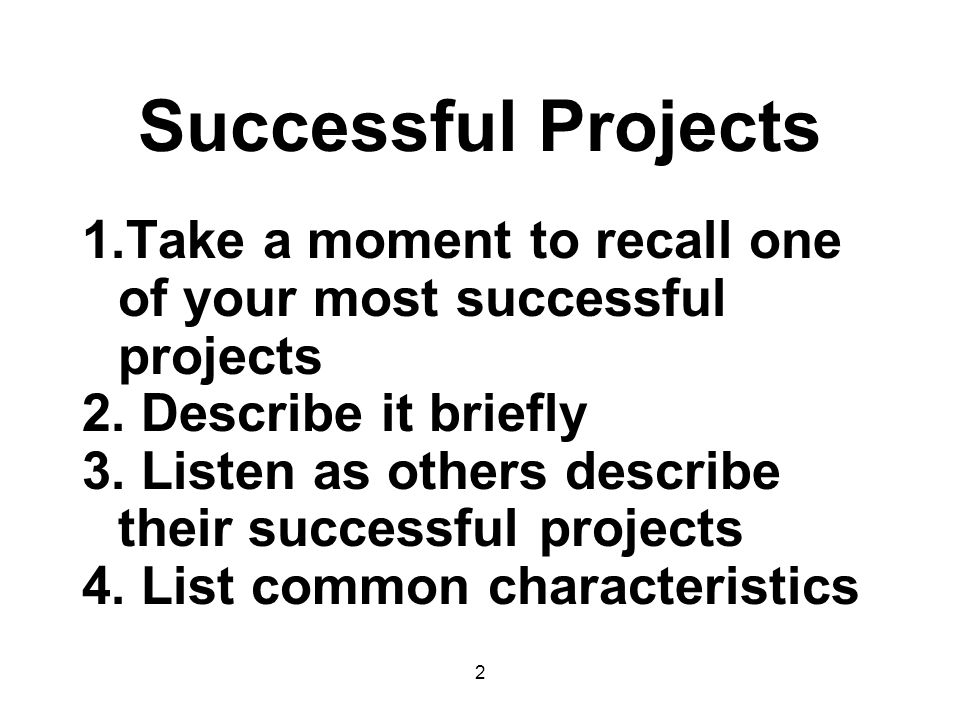 Successful Projects

1.Take a moment to recall one of your most successful projects
2. Describe it briefly
3. Listen as others describe their successful projects
4. List common characteristics

2